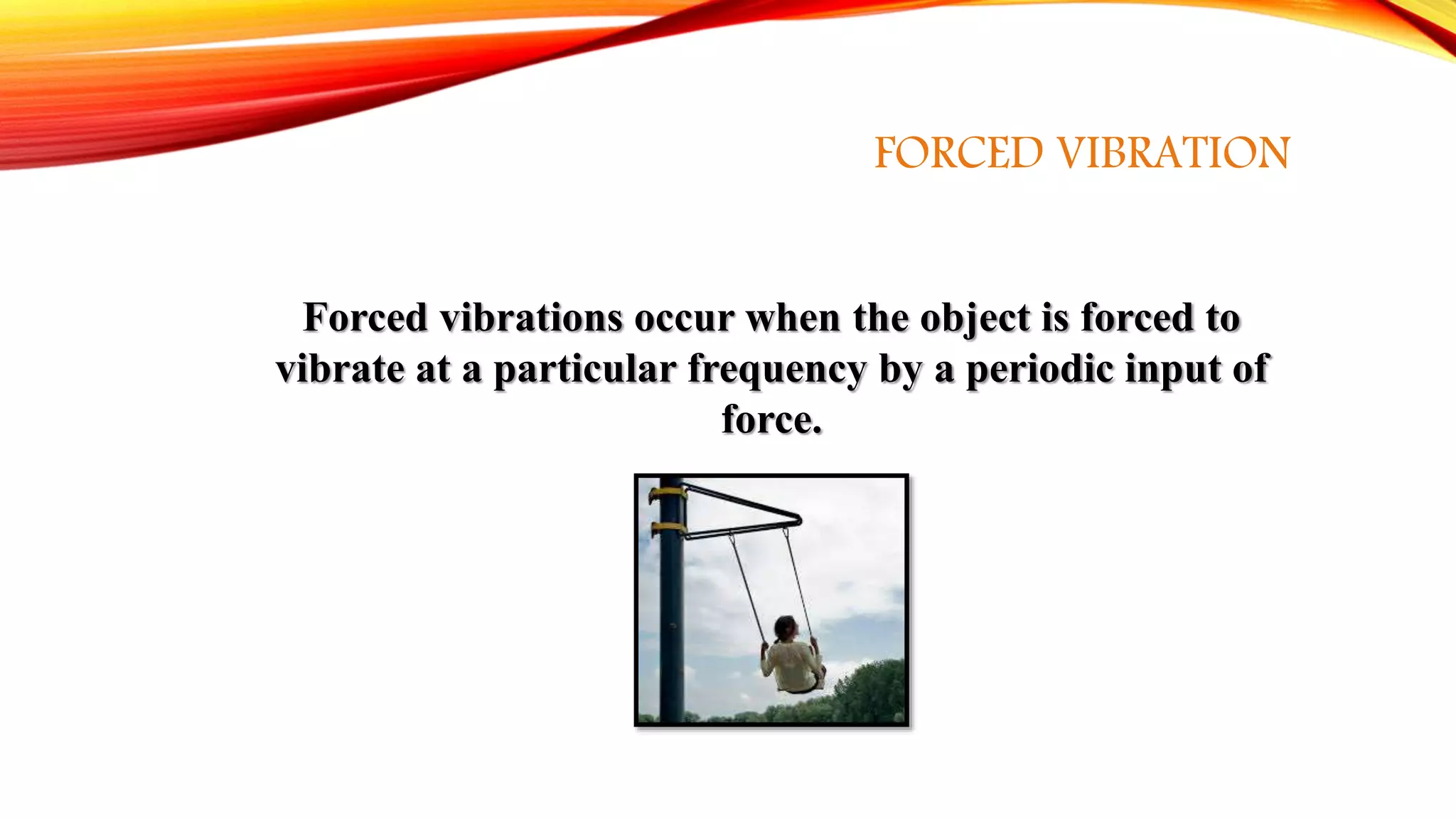 FORCED VIBRATION

Forced vibrations occur when the object is forced to vibrate at a particular frequency by a periodic input of force.